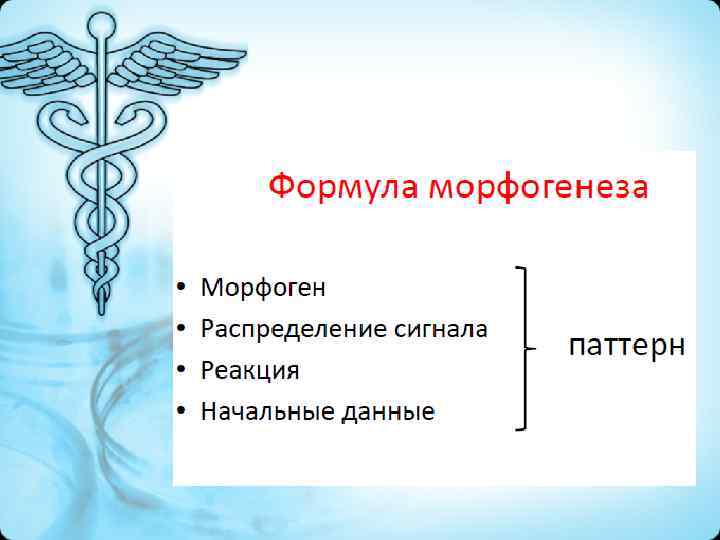 Формула морфогенеза

• Морфоген
• Распределение сигнала
• Реакция
• Начальные данные

паттерн